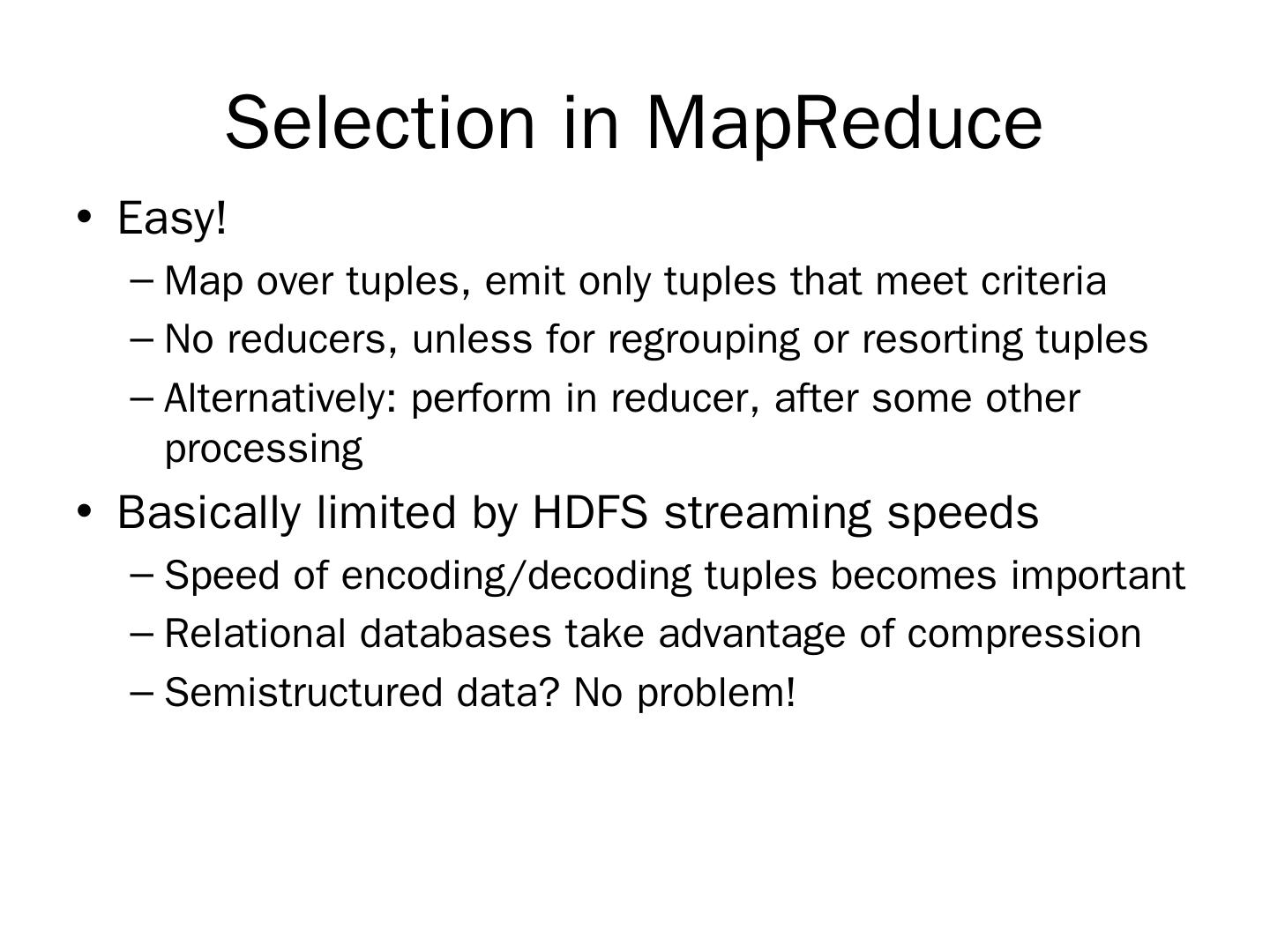 Selection in MapReduce

• Easy!
– Map over tuples, emit only tuples that meet criteria
– No reducers, unless for regrouping or resorting tuples
– Alternatively: perform in reducer, after some other processing

• Basically limited by HDFS streaming speeds
– Speed of encoding/decoding tuples becomes important
– Relational databases take advantage of compression
– Semistructured data? No problem!